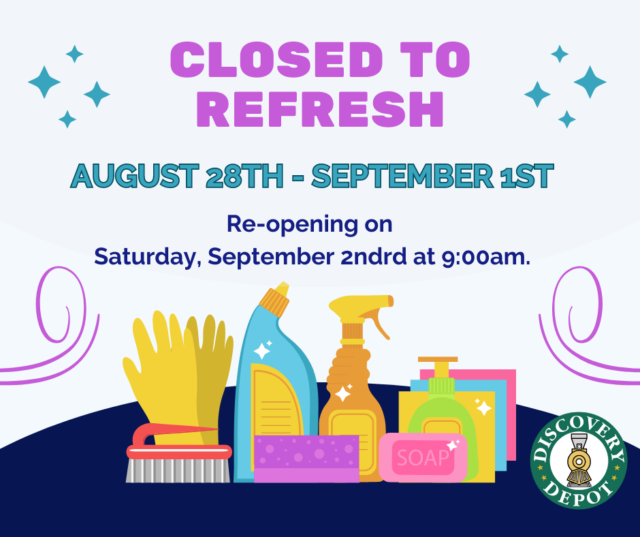 CLOSED TO REFRESH

AUGUST 28TH - SEPTEMBER 1ST

Re-opening on
Saturday, September 2ndrd at 9:00am.

SOAP

DISCOVERY
DEPOT